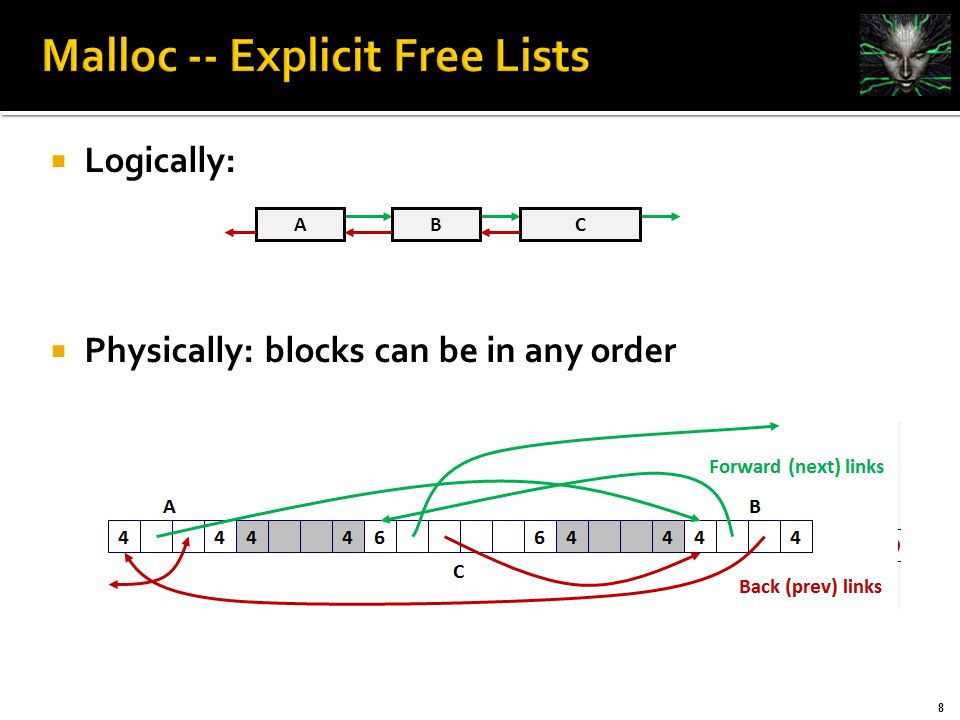 Malloc -- Explicit Free Lists

Logically:

A B C

Physically: blocks can be in any order

Forward (next) links

A B

4 4 4 4 6 6 4 4 4 4

C

Back (prev) links

8